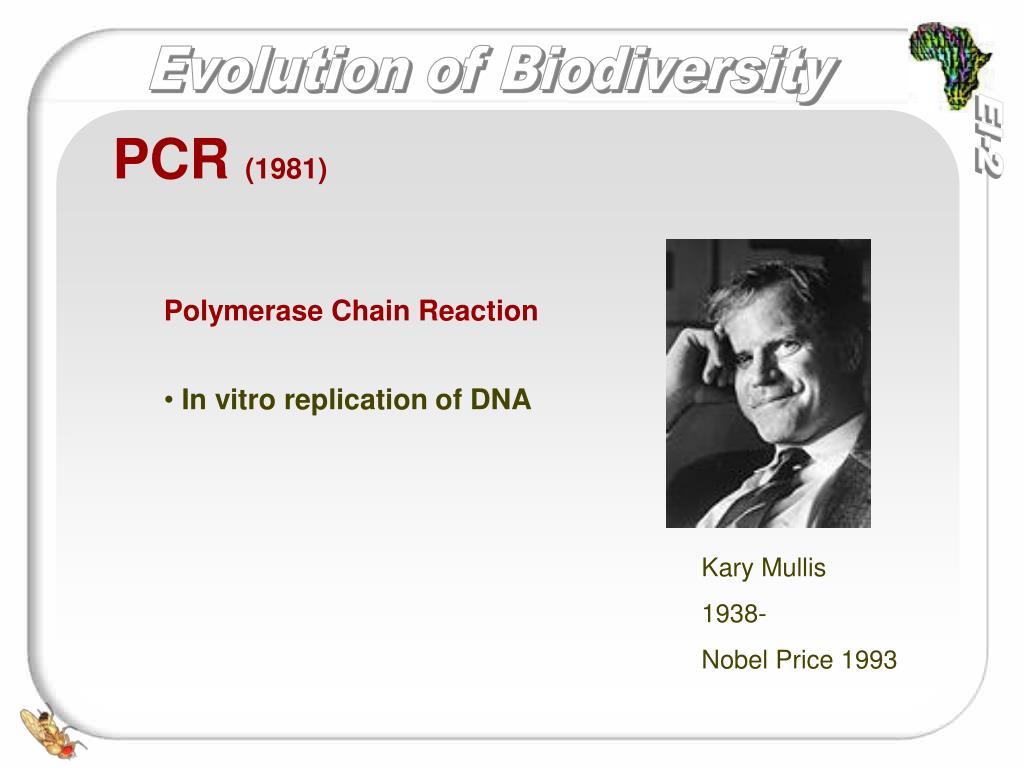 Evolution of Biodiversity

EI-2

PCR (1981)

Polymerase Chain Reaction

• In vitro replication of DNA

Kary Mullis

1938-

Nobel Price 1993